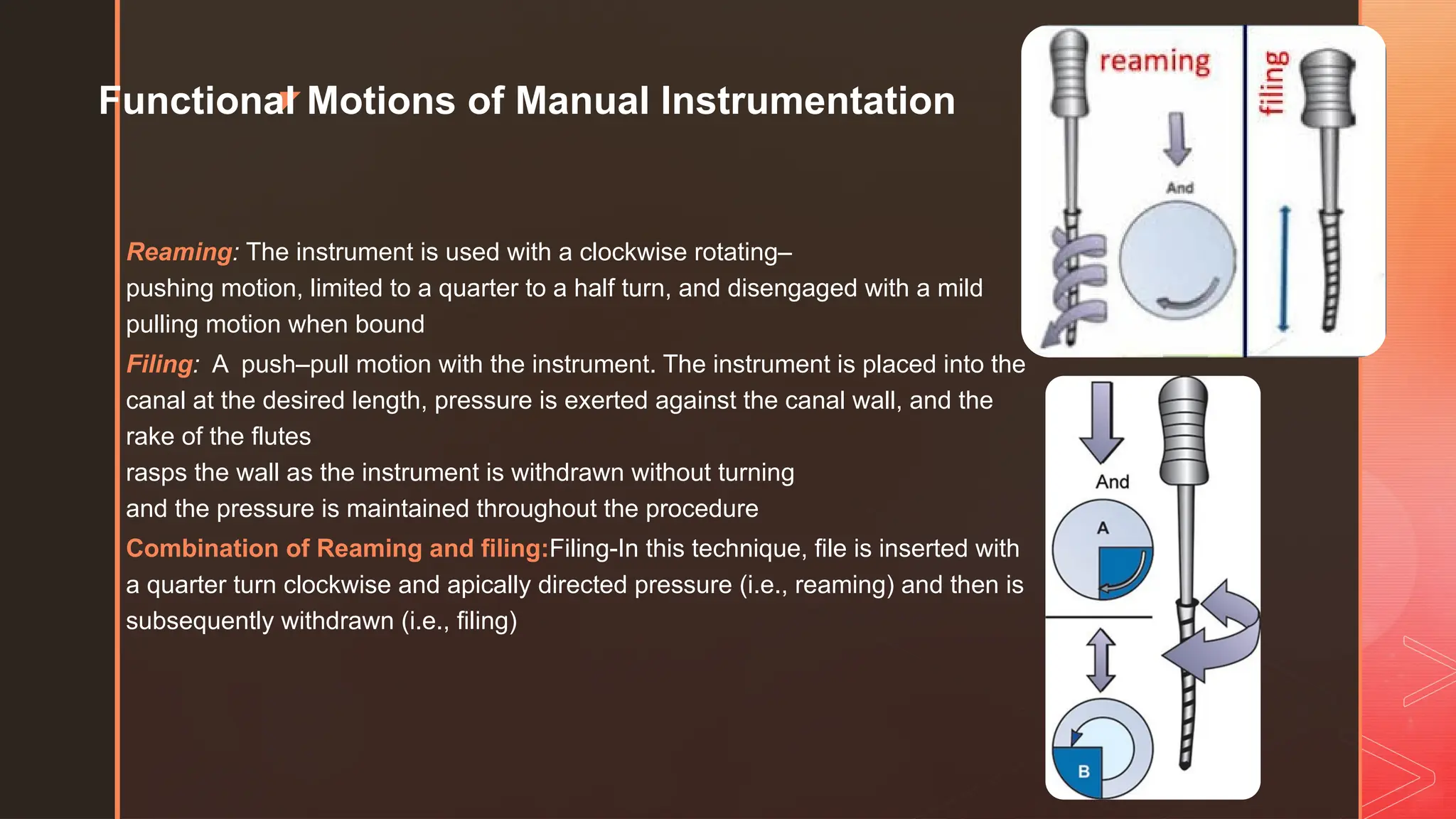 Functional Motions of Manual Instrumentation

Reaming: The instrument is used with a clockwise rotating–pushing motion, limited to a quarter to a half turn, and disengaged with a mild pulling motion when bound

Filing: A push–pull motion with the instrument. The instrument is placed into the canal at the desired length, pressure is exerted against the canal wall, and the rake of the flutes
rasps the wall as the instrument is withdrawn without turning
and the pressure is maintained throughout the procedure

Combination of Reaming and filing:Filing-In this technique, file is inserted with a quarter turn clockwise and apically directed pressure (i.e., reaming) and then is subsequently withdrawn (i.e., filing)

reaming

And

filing

And

A

B